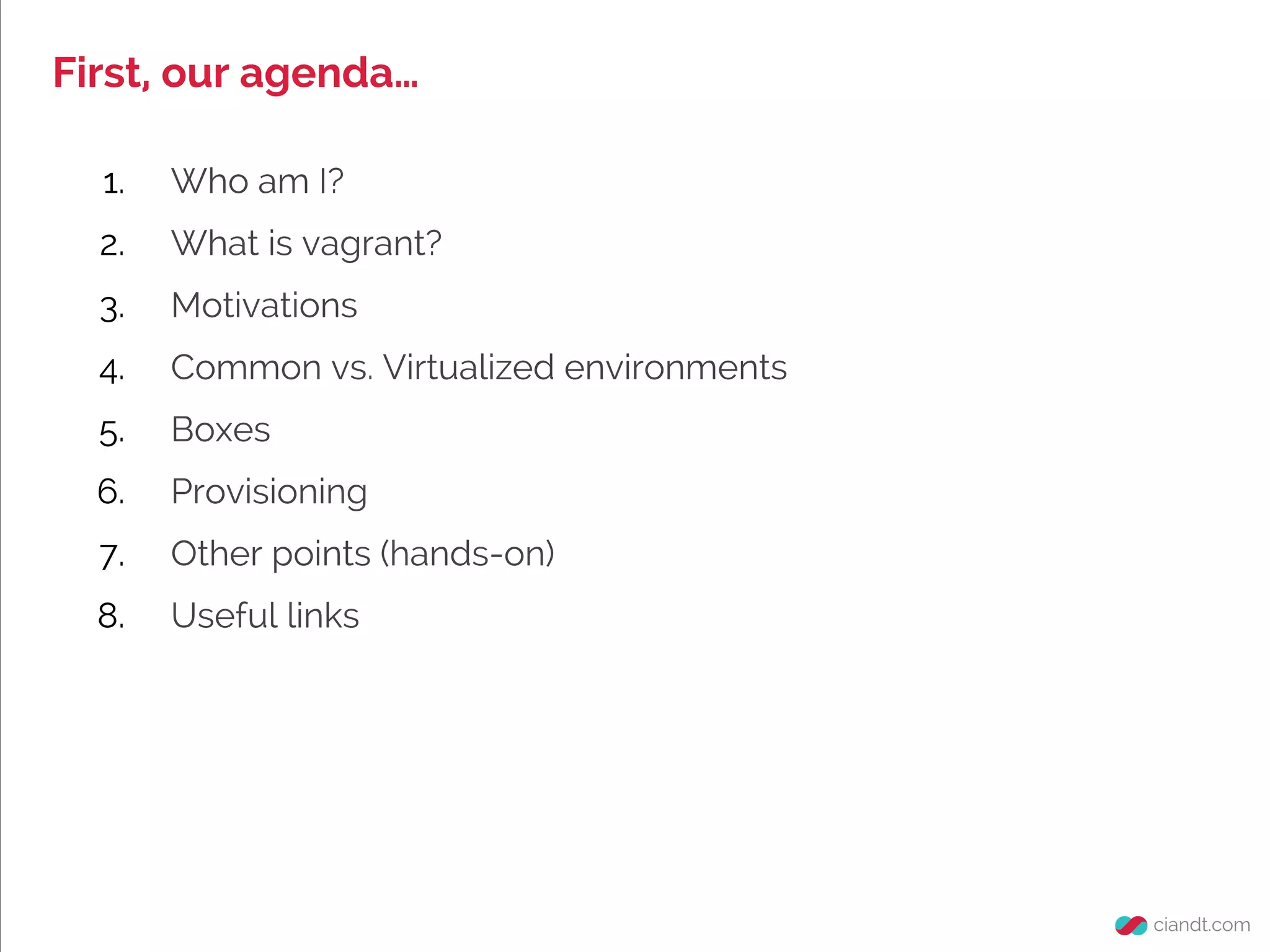 First, our agenda...

1. Who am I?
2. What is vagrant?
3. Motivations
4. Common vs. Virtualized environments
5. Boxes
6. Provisioning
7. Other points (hands-on)
8. Useful links

ciandt.com